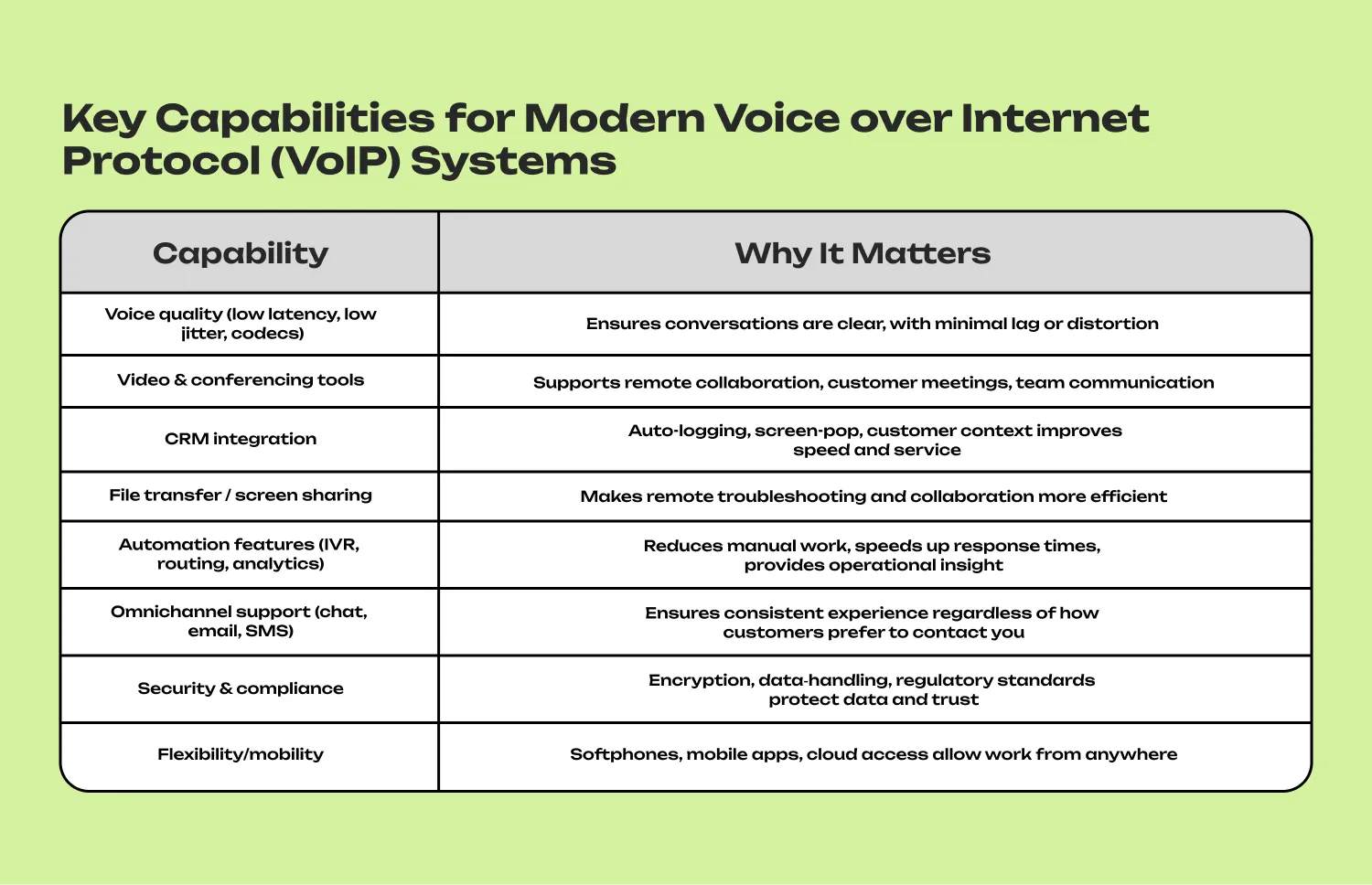 Key Capabilities for Modern Voice over Internet Protocol (VoIP) Systems

| Capability | Why It Matters |
|---|---|
| Voice quality (low latency, low jitter, codecs) | Ensures conversations are clear, with minimal lag or distortion |
| Video & conferencing tools | Supports remote collaboration, customer meetings, team communication |
| CRM integration | Auto-logging, screen-pop, customer context improves speed and service |
| File transfer / screen sharing | Makes remote troubleshooting and collaboration more efficient |
| Automation features (IVR, routing, analytics) | Reduces manual work, speeds up response times, provides operational insight |
| Omnichannel support (chat, email, SMS) | Ensures consistent experience regardless of how customers prefer to contact you |
| Security & compliance | Encryption, data-handling, regulatory standards protect data and trust |
| Flexibility/mobility | Softphones, mobile apps, cloud access allow work from anywhere |